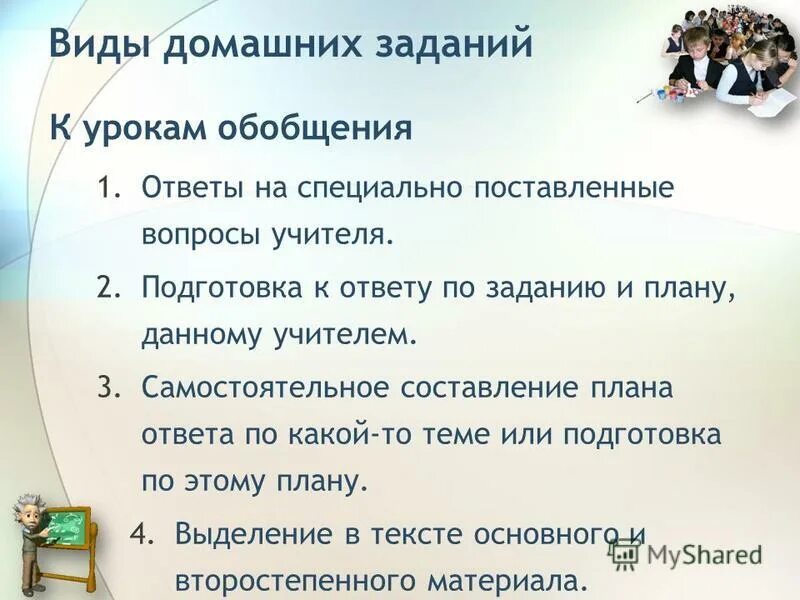 Виды домашних заданий

К урокам обобщения

1. Ответы на специально поставленные вопросы учителя.

2. Подготовка к ответу по заданию и плану, данному учителем.

3. Самостоятельное составление плана ответа по какой-то теме или подготовка по этому плану.

4. Выделение в тексте основного и второстепенного материала.

MyShared